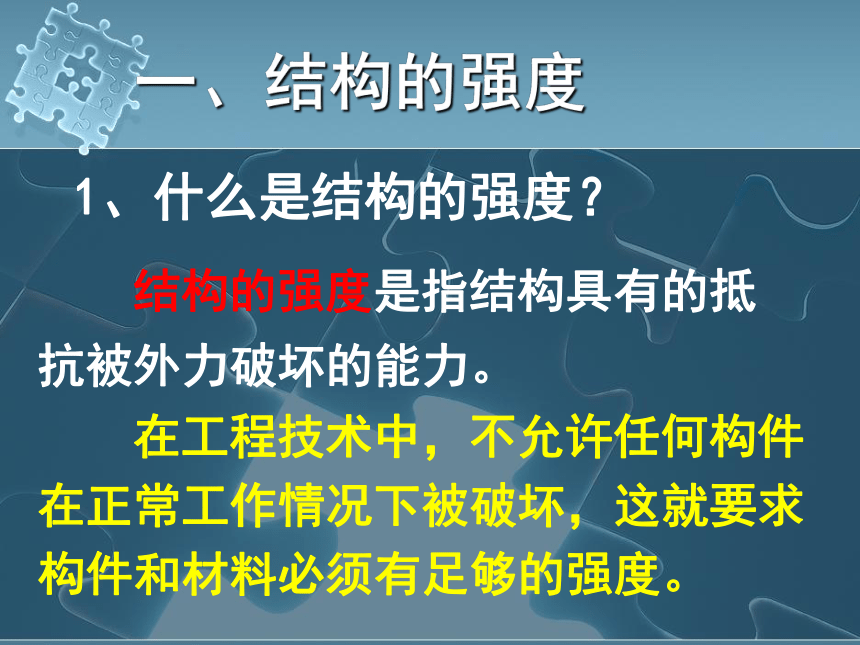 一、结构的强度

1、什么是结构的强度？

结构的强度是指结构具有的抵抗被外力破坏的能力。

在工程技术中，不允许任何构件在正常工作情况下被破坏，这就要求构件和材料必须有足够的强度。